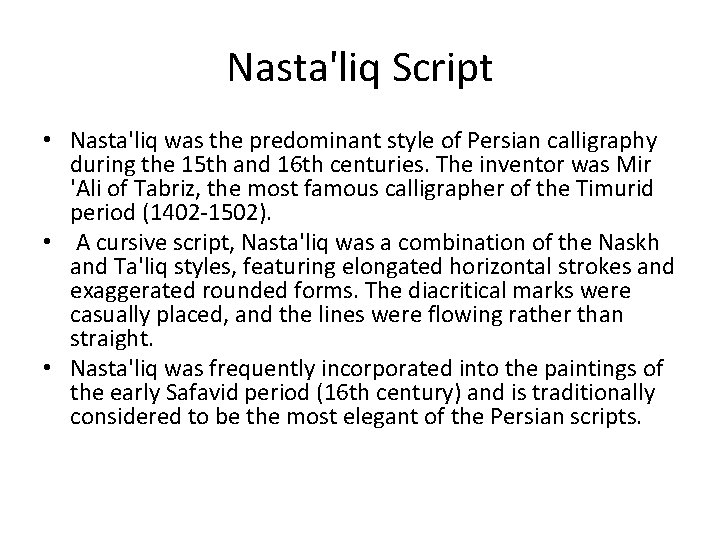 Nasta'liq Script

• Nasta'liq was the predominant style of Persian calligraphy during the 15th and 16th centuries. The inventor was Mir 'Ali of Tabriz, the most famous calligrapher of the Timurid period (1402-1502).
• A cursive script, Nasta'liq was a combination of the Naskh and Ta'liq styles, featuring elongated horizontal strokes and exaggerated rounded forms. The diacritical marks were casually placed, and the lines were flowing rather than straight.
• Nasta'liq was frequently incorporated into the paintings of the early Safavid period (16th century) and is traditionally considered to be the most elegant of the Persian scripts.